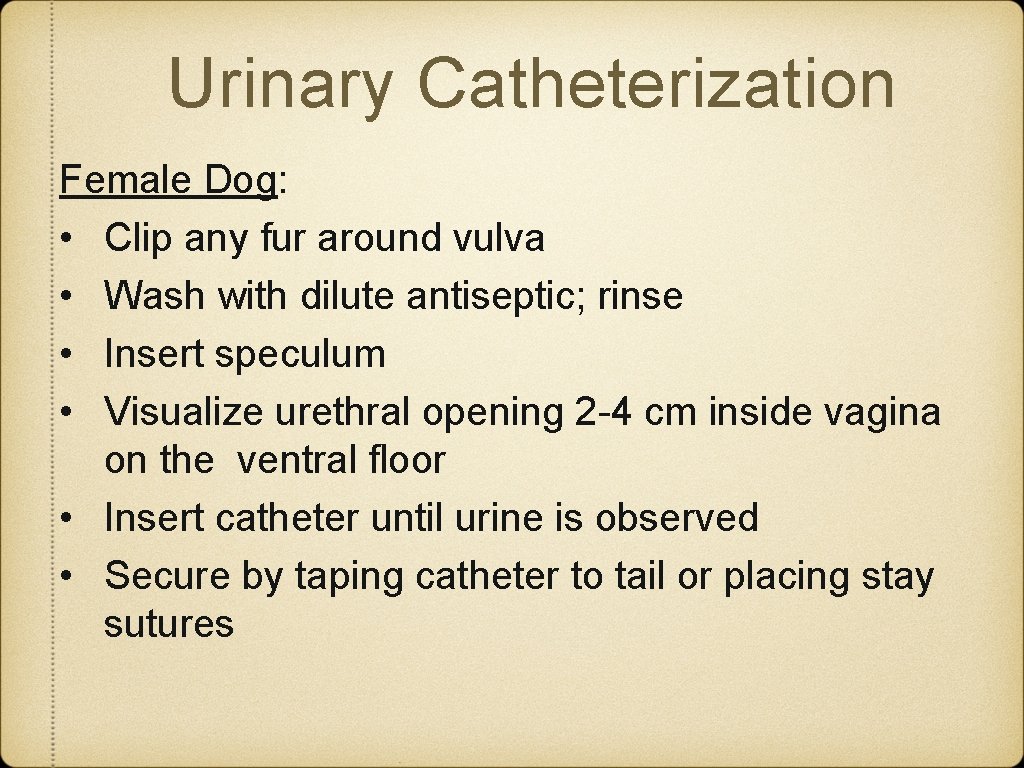 Urinary Catheterization

Female Dog:
• Clip any fur around vulva
• Wash with dilute antiseptic; rinse
• Insert speculum
• Visualize urethral opening 2-4 cm inside vagina on the ventral floor
• Insert catheter until urine is observed
• Secure by taping catheter to tail or placing stay sutures